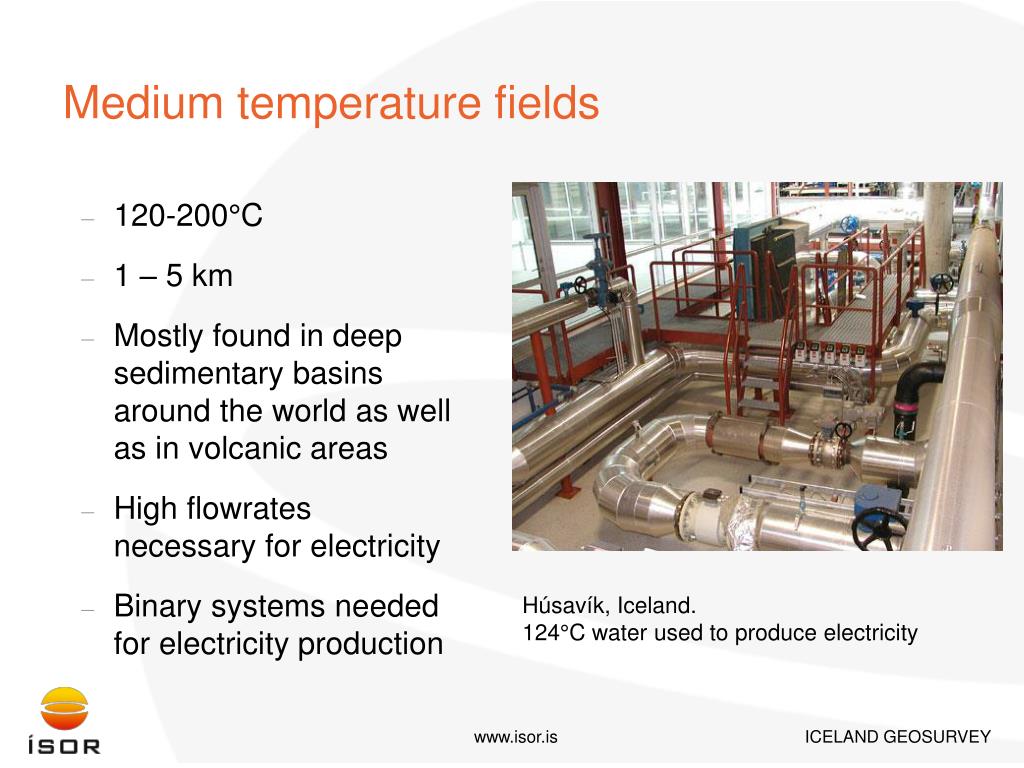 Medium temperature fields

– 120-200°C

– 1 – 5 km

– Mostly found in deep sedimentary basins around the world as well as in volcanic areas

– High flowrates necessary for electricity

– Binary systems needed for electricity production

Húsavík, Iceland.
124°C water used to produce electricity

ÍSOR

www.isor.is

ICELAND GEOSURVEY